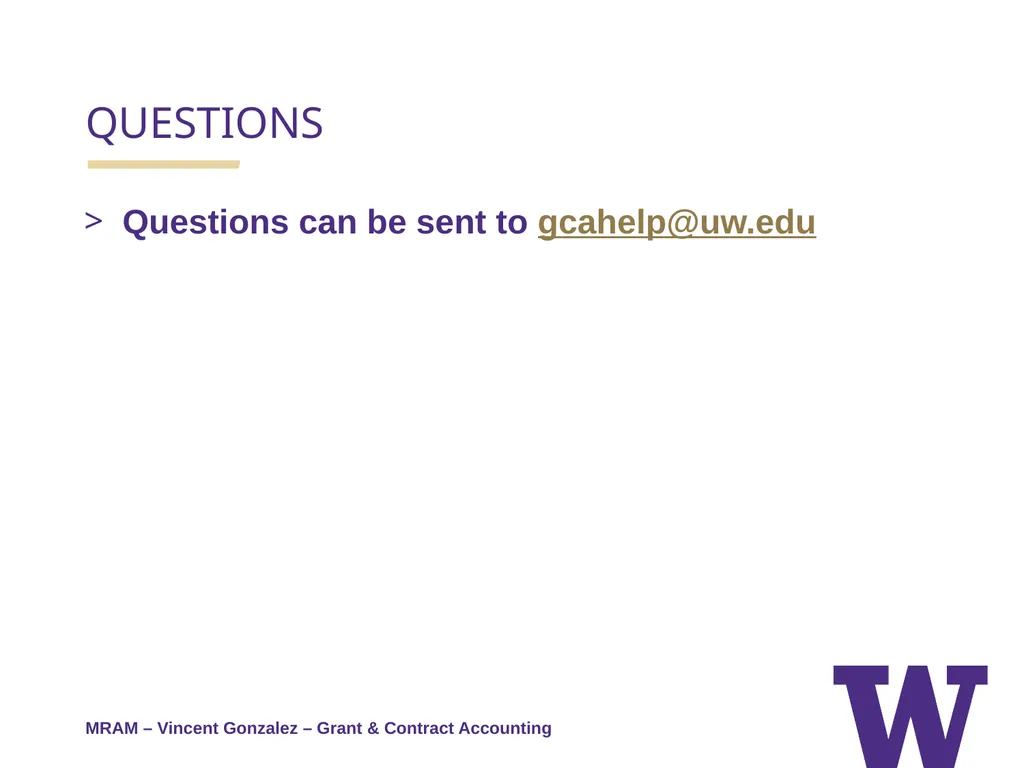 QUESTIONS

> Questions can be sent to gcahelp@uw.edu

MRAM – Vincent Gonzalez – Grant & Contract Accounting

W